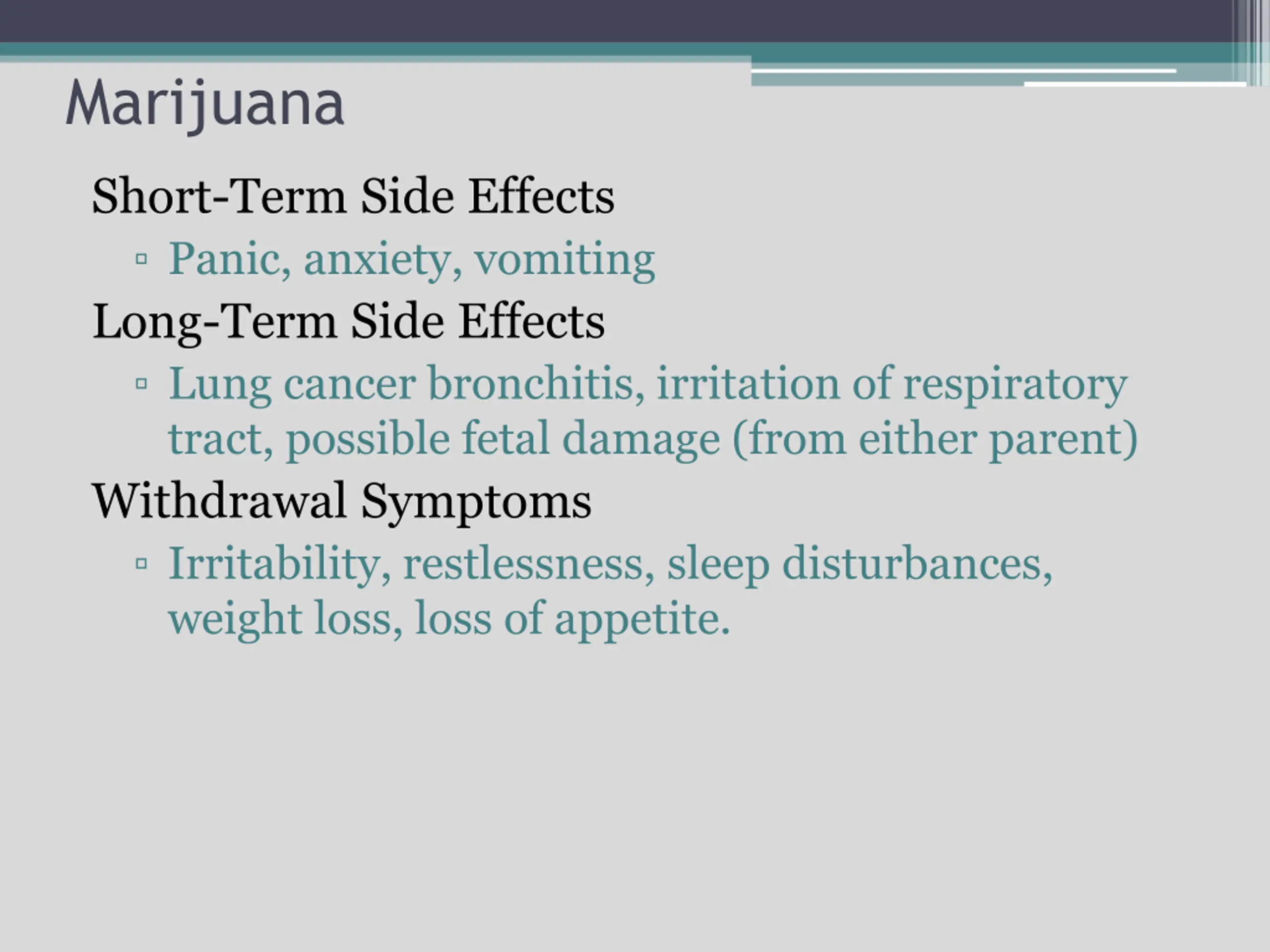 Marijuana

Short-Term Side Effects

▫ Panic, anxiety, vomiting

Long-Term Side Effects

▫ Lung cancer bronchitis, irritation of respiratory tract, possible fetal damage (from either parent)

Withdrawal Symptoms

▫ Irritability, restlessness, sleep disturbances, weight loss, loss of appetite.